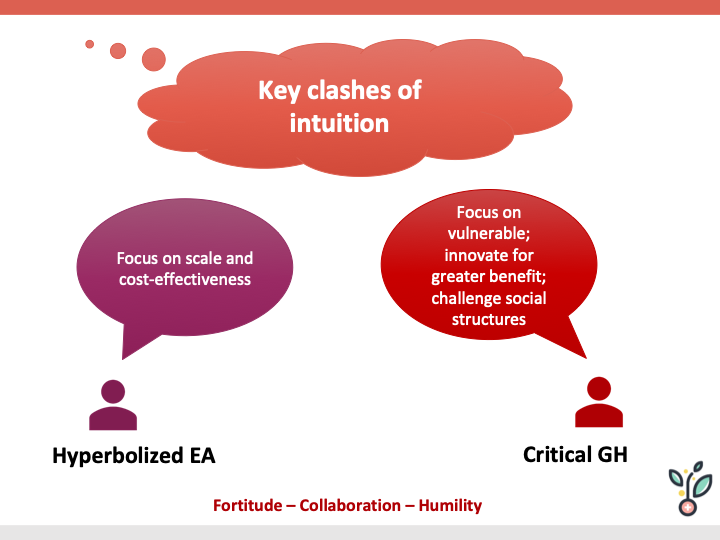 Key clashes of intuition

Focus on scale and cost-effectiveness

Focus on vulnerable; innovate for greater benefit; challenge social structures

Hyperbolized EA

Critical GH

Fortitude – Collaboration – Humility